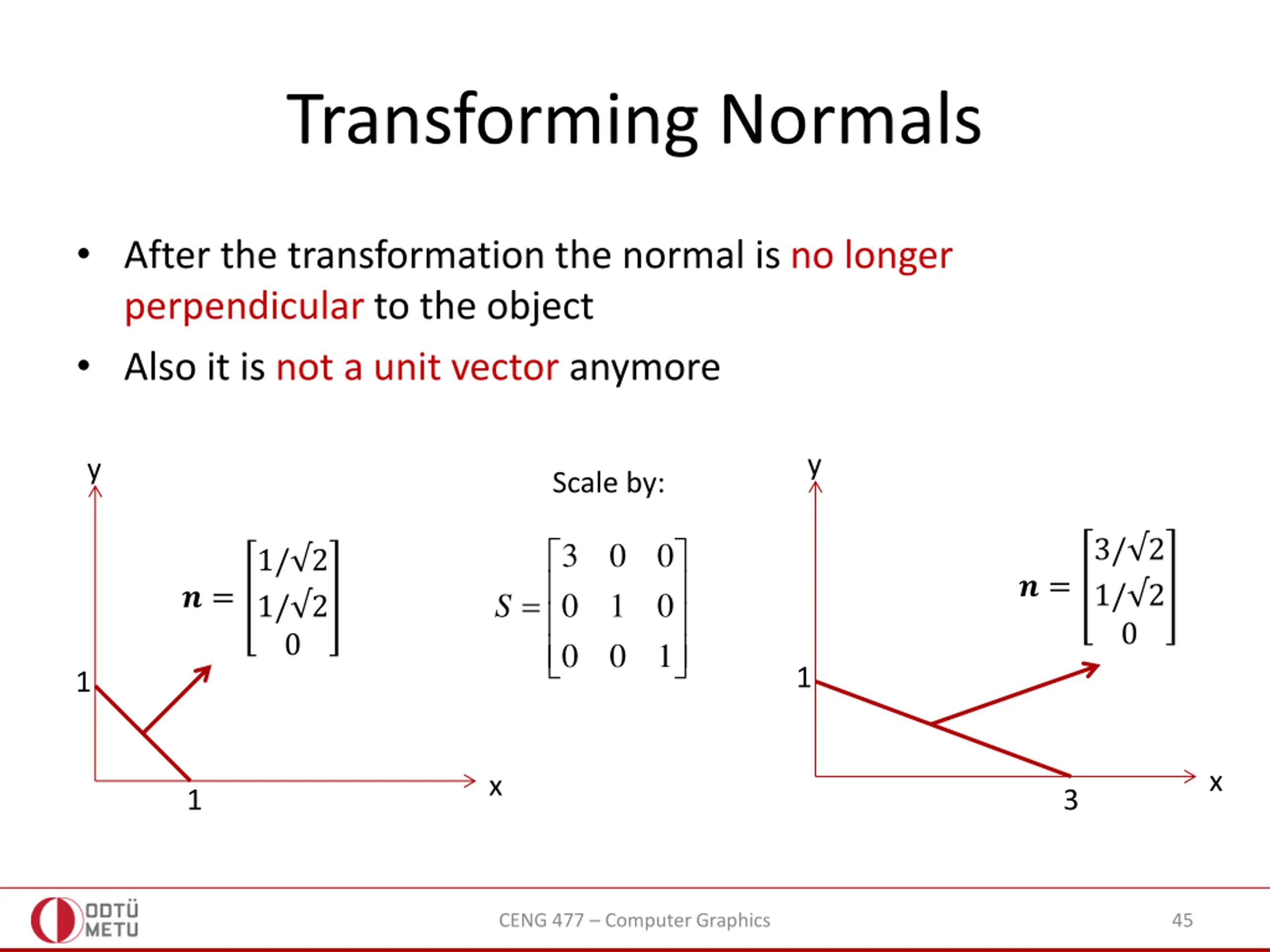 Transforming Normals

• After the transformation the normal is no longer perpendicular to the object

• Also it is not a unit vector anymore

y

$\boldsymbol{n} = \begin{bmatrix} 1/\sqrt{2} \\ 1/\sqrt{2} \\ 0 \end{bmatrix}$

1

1

x

Scale by:

$S = \begin{bmatrix} 3 & 0 & 0 \\ 0 & 1 & 0 \\ 0 & 0 & 1 \end{bmatrix}$

y

$\boldsymbol{n} = \begin{bmatrix} 3/\sqrt{2} \\ 1/\sqrt{2} \\ 0 \end{bmatrix}$

1

3

x

ODTÜ METU

CENG 477 – Computer Graphics

45